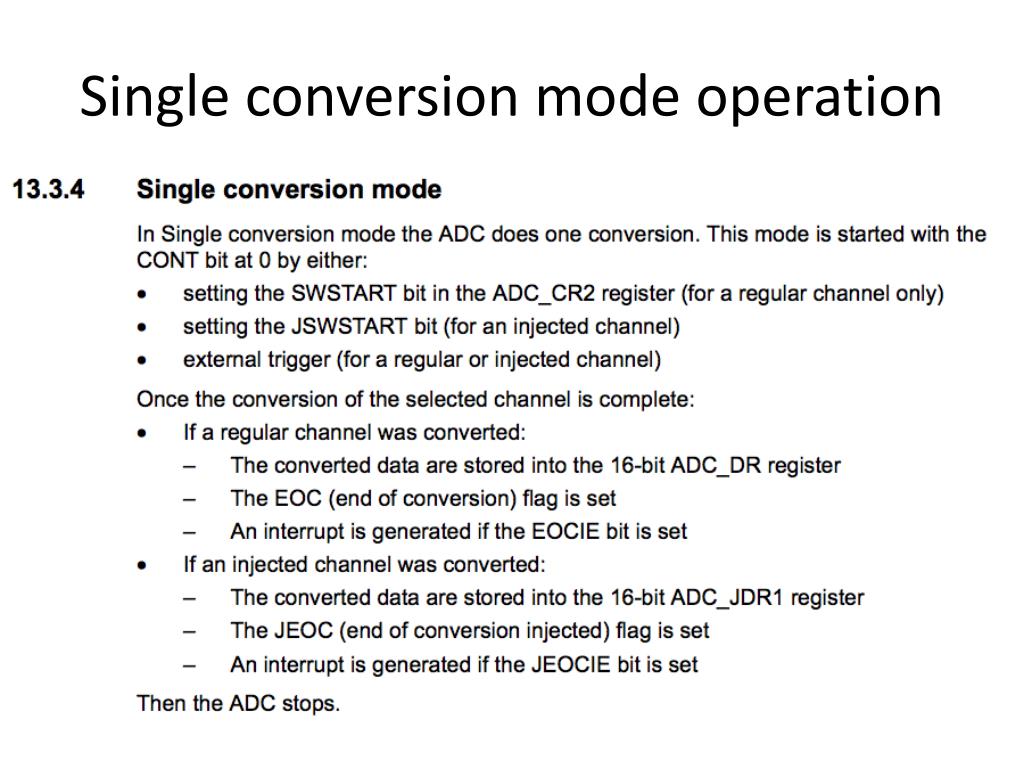 Single conversion mode operation

13.3.4 Single conversion mode

In Single conversion mode the ADC does one conversion. This mode is started with the CONT bit at 0 by either:

• setting the SWSTART bit in the ADC_CR2 register (for a regular channel only)
• setting the JSWSTART bit (for an injected channel)
• external trigger (for a regular or injected channel)

Once the conversion of the selected channel is complete:

• If a regular channel was converted:
– The converted data are stored into the 16-bit ADC_DR register
– The EOC (end of conversion) flag is set
– An interrupt is generated if the EOCIE bit is set
• If an injected channel was converted:
– The converted data are stored into the 16-bit ADC_JDR1 register
– The JEOC (end of conversion injected) flag is set
– An interrupt is generated if the JEOCIE bit is set

Then the ADC stops.